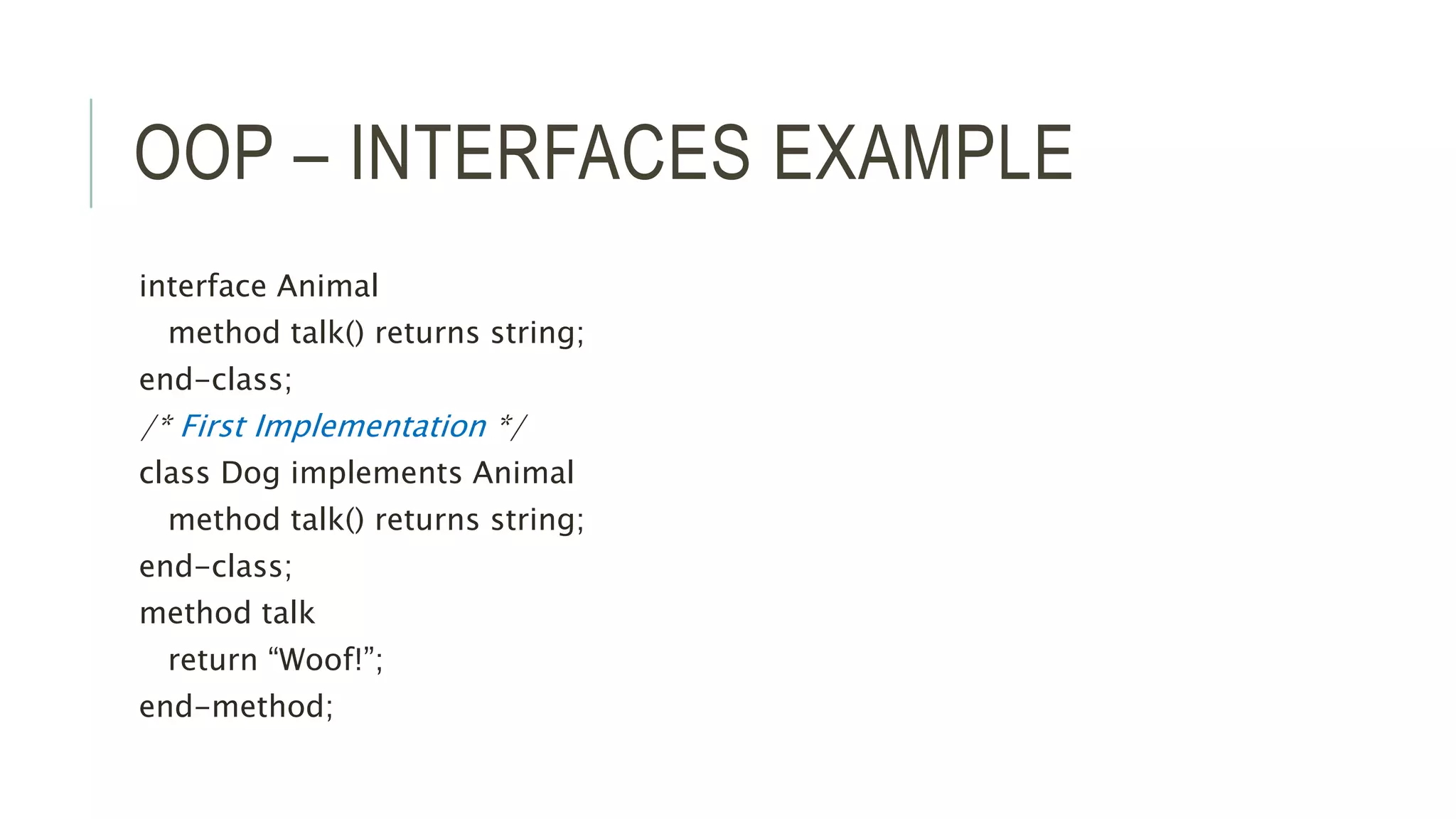 OOP – INTERFACES EXAMPLE

interface Animal
  method talk() returns string;
end-class;
/* First Implementation */
class Dog implements Animal
  method talk() returns string;
end-class;
method talk
  return “Woof!”;
end-method;